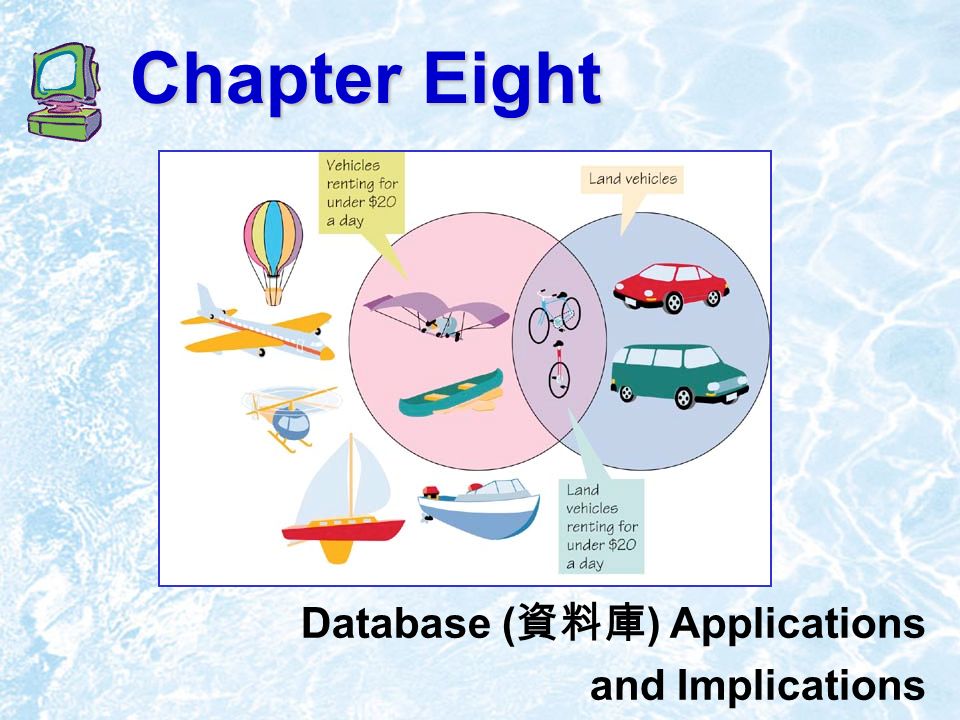 Chapter Eight

Vehicles renting for under \$20 a day

Land vehicles

Land vehicles renting for under \$20 a day

Database (資料庫) Applications and Implications